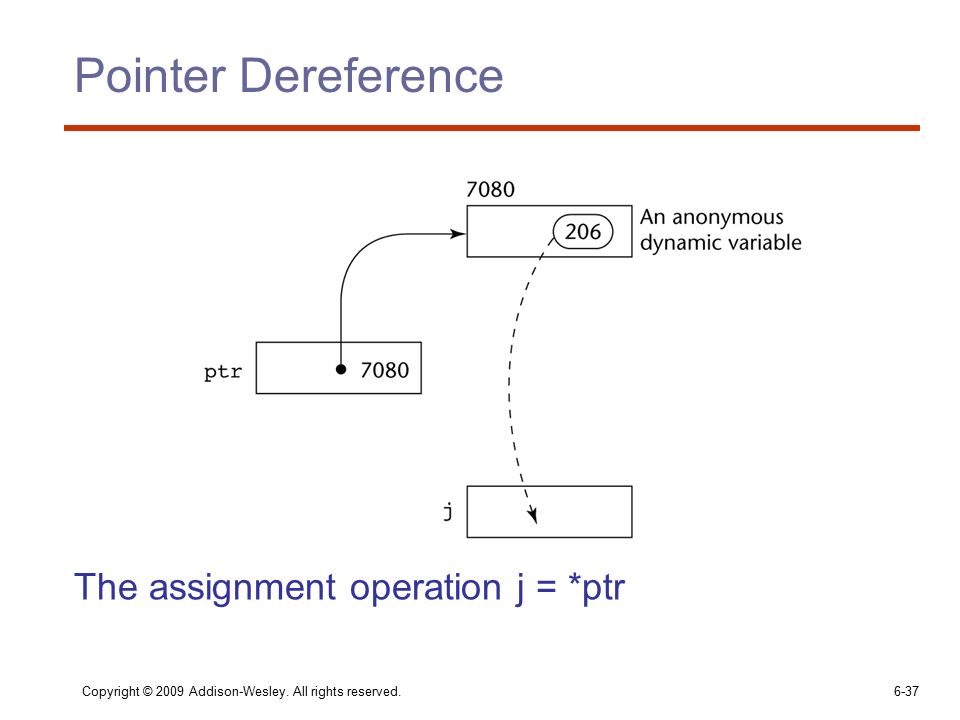 Pointer Dereference

7080

206

An anonymous dynamic variable

ptr

7080

j

The assignment operation j = *ptr

Copyright © 2009 Addison-Wesley. All rights reserved.

6-37